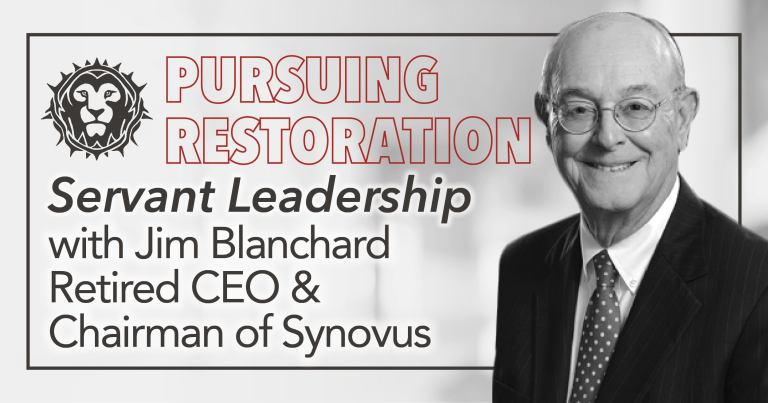 PURSUING RESTORATION

Servant Leadership
with Jim Blanchard
Retired CEO &
Chairman of Synovus